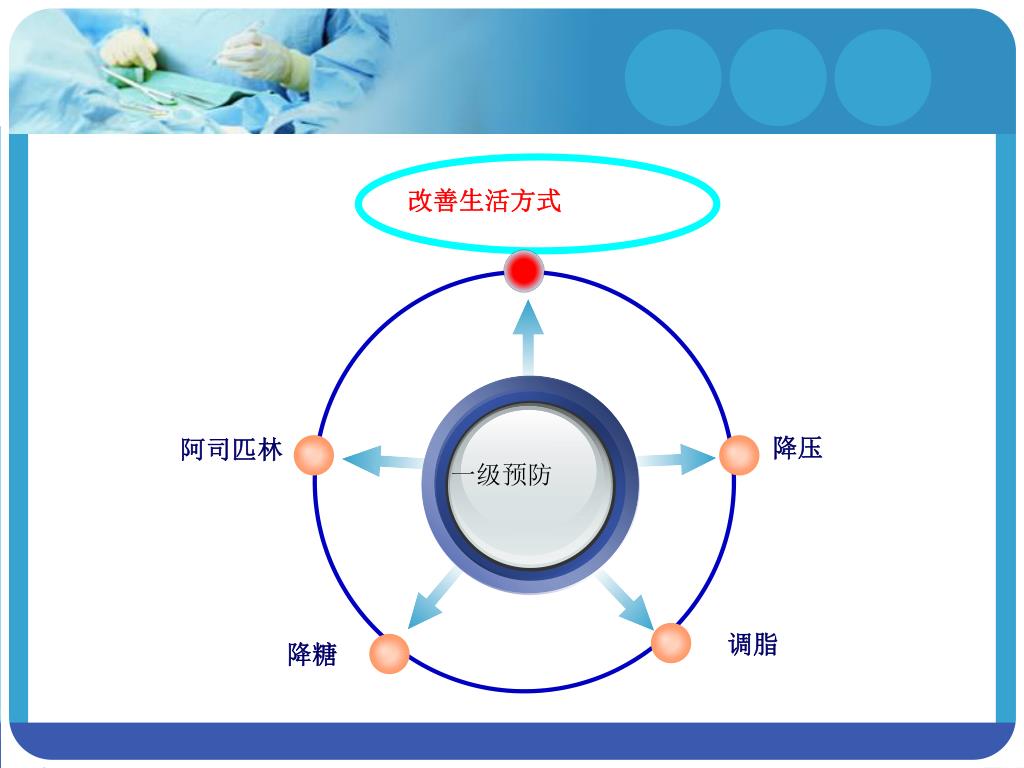 改善生活方式

阿司匹林

一级预防

降压

降糖

调脂